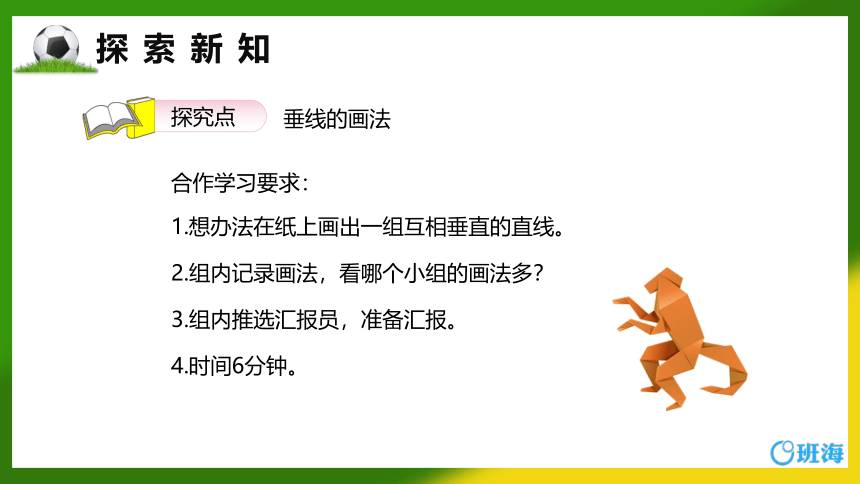 探索新知

探究点 垂线的画法

合作学习要求：

1.想办法在纸上画出一组互相垂直的直线。

2.组内记录画法，看哪个小组的画法多？

3.组内推选汇报员，准备汇报。

4.时间6分钟。

班海